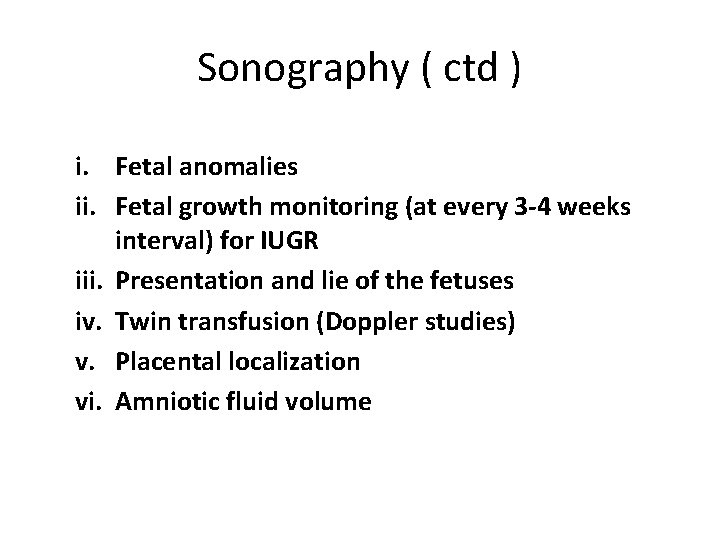 Sonography ( ctd )

i. Fetal anomalies
ii. Fetal growth monitoring (at every 3-4 weeks interval) for IUGR
iii. Presentation and lie of the fetuses
iv. Twin transfusion (Doppler studies)
v. Placental localization
vi. Amniotic fluid volume